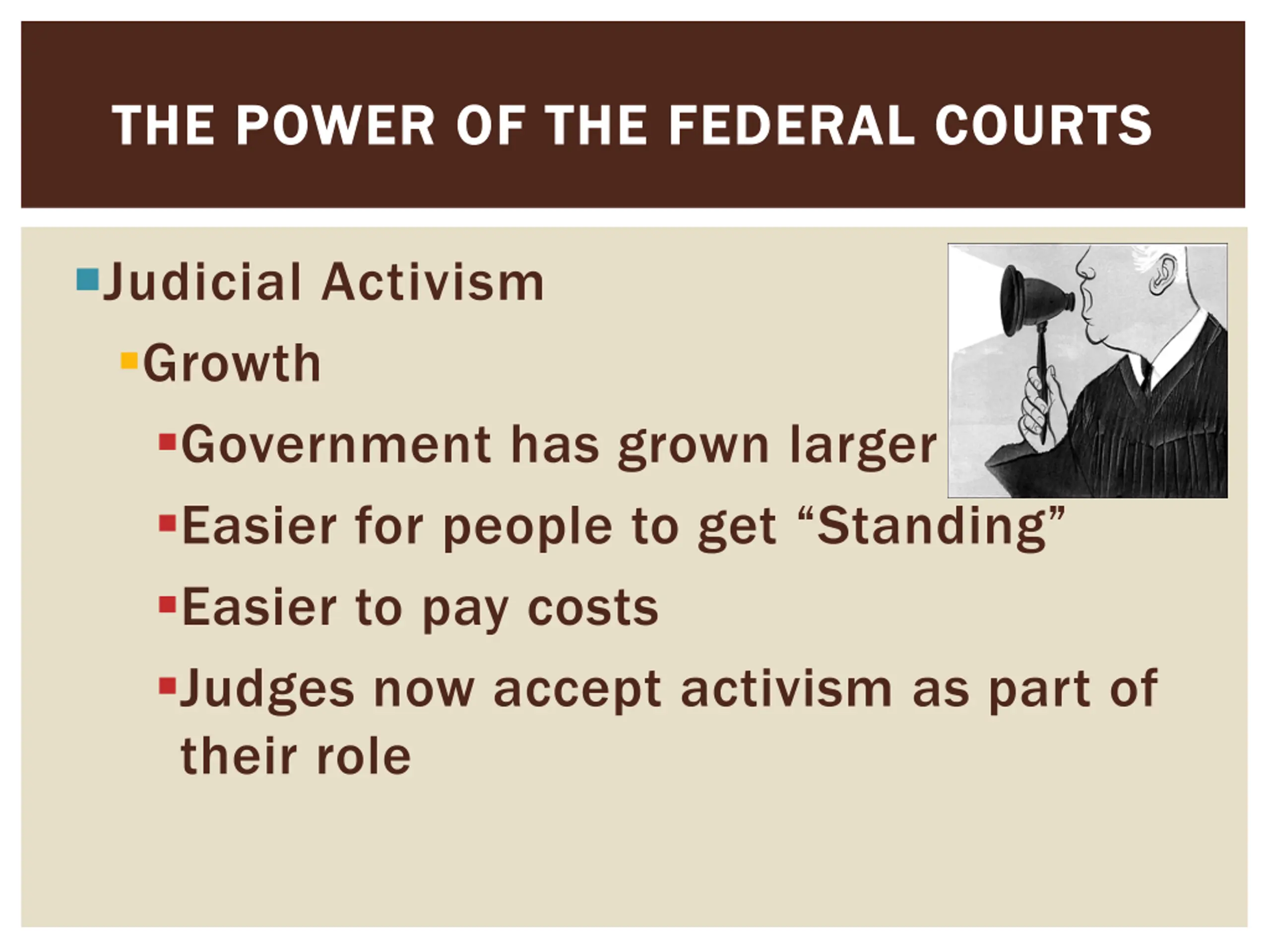 THE POWER OF THE FEDERAL COURTS

Judicial Activism

Growth

Government has grown larger

Easier for people to get “Standing”

Easier to pay costs

Judges now accept activism as part of their role